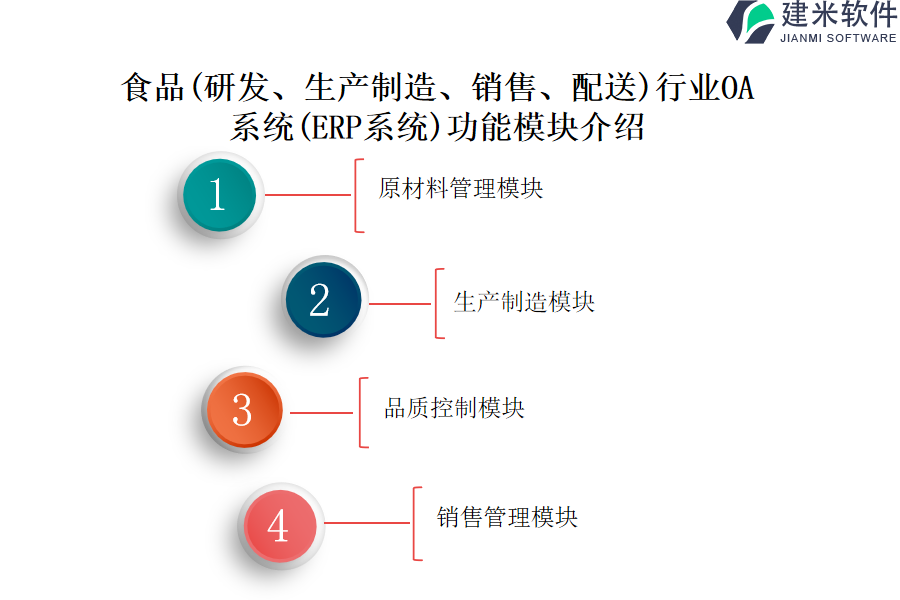 建米软件
JIANMI SOFTWARE

食品(研发、生产制造、销售、配送)行业OA系统(ERP系统)功能模块介绍

1
原材料管理模块

2
生产制造模块

3
品质控制模块

4
销售管理模块